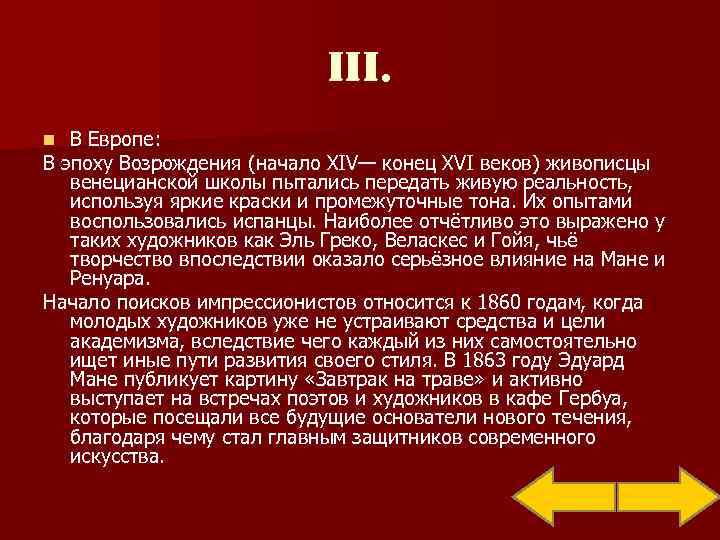 III.

В Европе:

В эпоху Возрождения (начало XIV— конец XVI веков) живописцы венецианской школы пытались передать живую реальность, используя яркие краски и промежуточные тона. Их опытами воспользовались испанцы. Наиболее отчётливо это выражено у таких художников как Эль Греко, Веласкес и Гойя, чьё творчество впоследствии оказало серьёзное влияние на Мане и Ренуара.

Начало поисков импрессионистов относится к 1860 годам, когда молодых художников уже не устраивают средства и цели академизма, вследствие чего каждый из них самостоятельно ищет иные пути развития своего стиля. В 1863 году Эдуард Мане публикует картину «Завтрак на траве» и активно выступает на встречах поэтов и художников в кафе Гербуа, которые посещали все будущие основатели нового течения, благодаря чему стал главным защитников современного искусства.